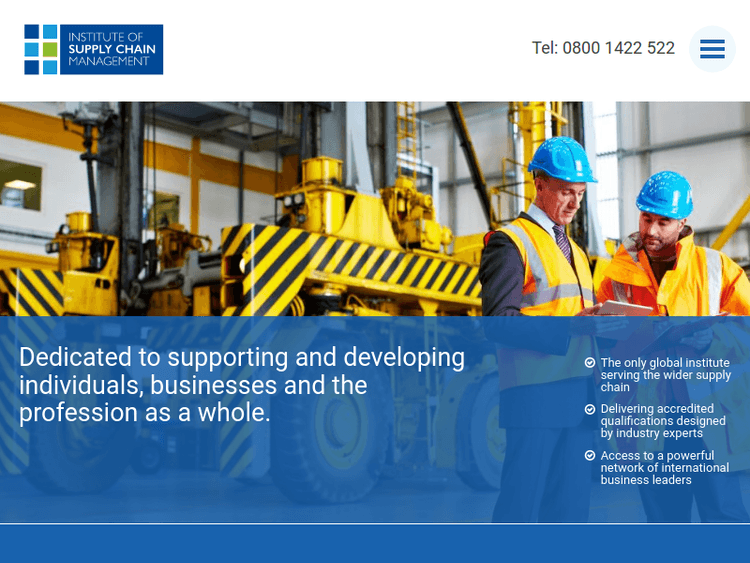 INSTITUTE OF SUPPLY CHAIN MANAGEMENT

Tel: 0800 1422 522

Dedicated to supporting and developing individuals, businesses and the profession as a whole.

The only global institute serving the wider supply chain

Delivering accredited qualifications designed by industry experts

Access to a powerful network of international business leaders